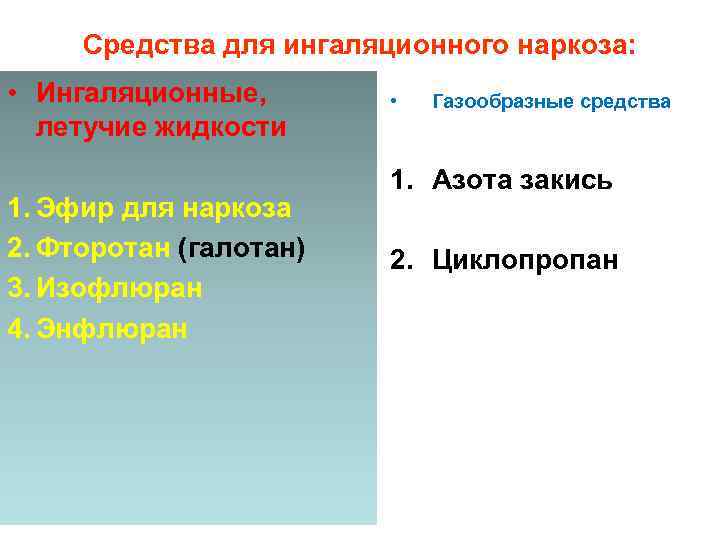 Средства для ингаляционного наркоза:

• Ингаляционные, летучие жидкости

1. Эфир для наркоза
2. Фторотан (галотан)
3. Изофлюран
4. Энфлюран

• Газообразные средства

1. Азота закись

2. Циклопропан